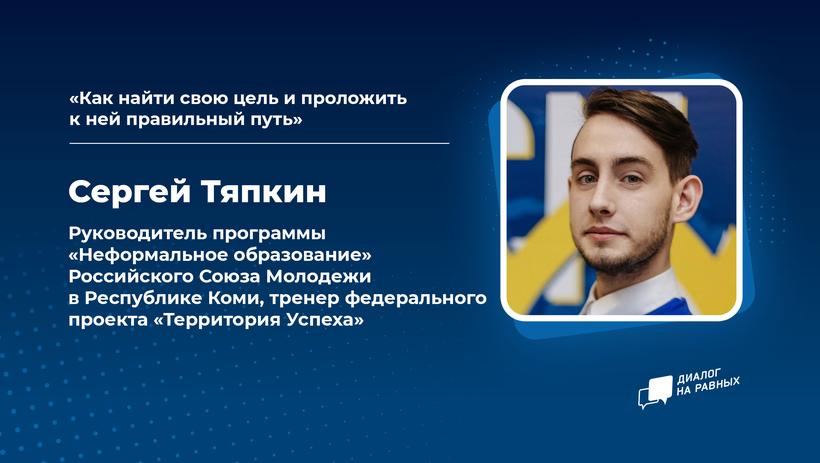 «Как найти свою цель и проложить к ней правильный путь»

Сергей Тяпкин

Руководитель программы «Неформальное образование» Российского Союза Молодежи в Республике Коми, тренер федерального проекта «Территория Успеха»

ДИАЛОГ НА РАВНЫХ